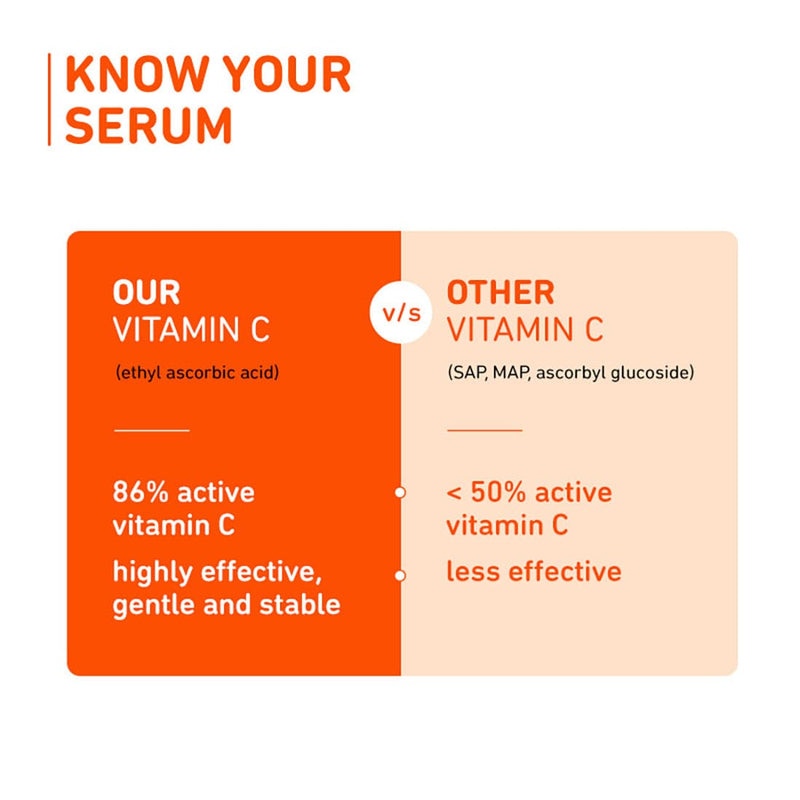 KNOW YOUR SERUM

OUR VITAMIN C
(ethyl ascorbic acid)

86% active vitamin C

highly effective, gentle and stable

v/s

OTHER VITAMIN C
(SAP, MAP, ascorbyl glucoside)

< 50% active vitamin C

less effective